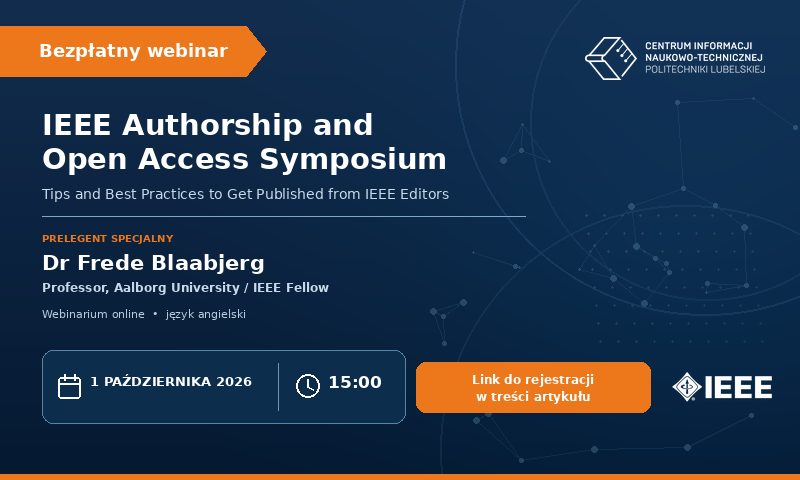 Bezpłatny webinar

CENTRUM INFORMACJI NAUKOWO-TECHNICZNEJ POLITECHNIKI LUBELSKIEJ

IEEE Authorship and Open Access Symposium

Tips and Best Practices to Get Published from IEEE Editors

PRELEGENT SPECJALNY

Dr Frede Blaabjerg

Professor, Aalborg University / IEEE Fellow

Webinarium online • język angielski

1 PAŹDZIERNIKA 2026

15:00

Link do rejestracji w treści artykułu

IEEE